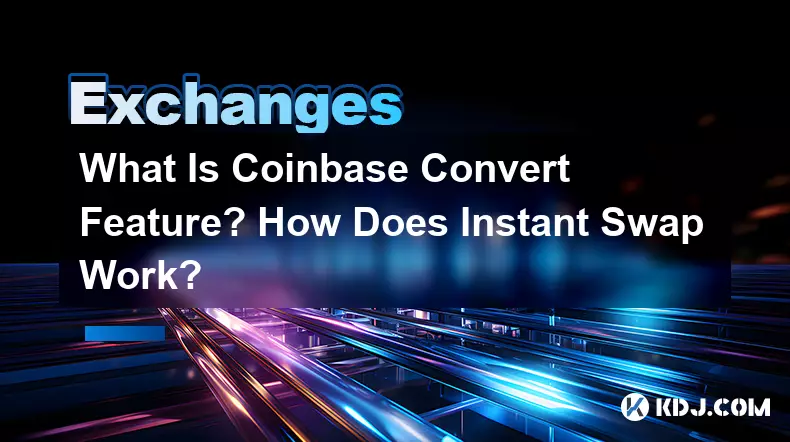 Exchanges

What Is Coinbase Convert Feature? How Does Instant Swap Work?

KDJ.COM